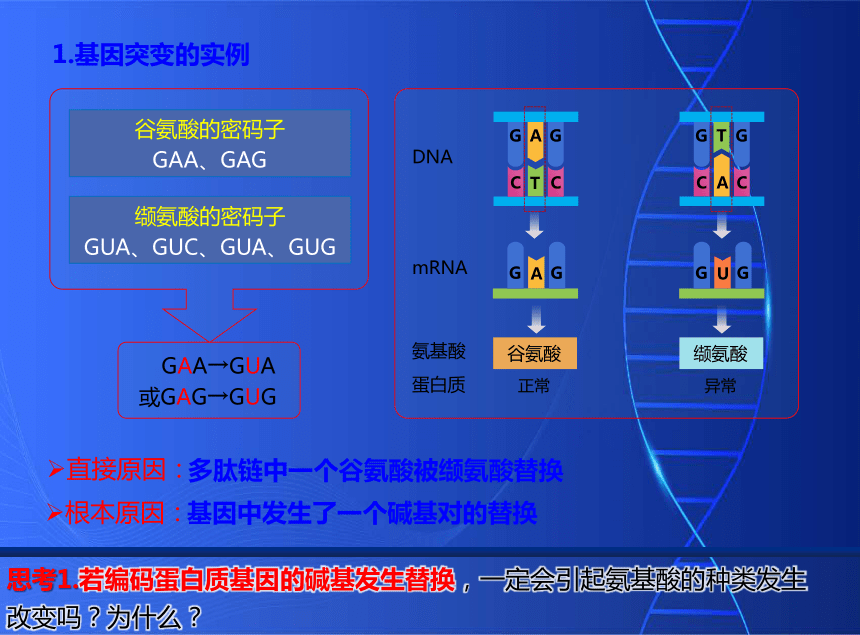 1.基因突变的实例

谷氨酸的密码子
GAA、GAG

缬氨酸的密码子
GUA、GUC、GUA、GUG

GAA→GUA
或GAG→GUG

DNA
G A G
C T C

G T G
C A C

mRNA
G A G

G U G

氨基酸
谷氨酸
缬氨酸

蛋白质
正常
异常

➢直接原因：多肽链中一个谷氨酸被缬氨酸替换

➢根本原因：基因中发生了一个碱基对的替换

思考1.若编码蛋白质基因的碱基发生替换，一定会引起氨基酸的种类发生改变吗？为什么？